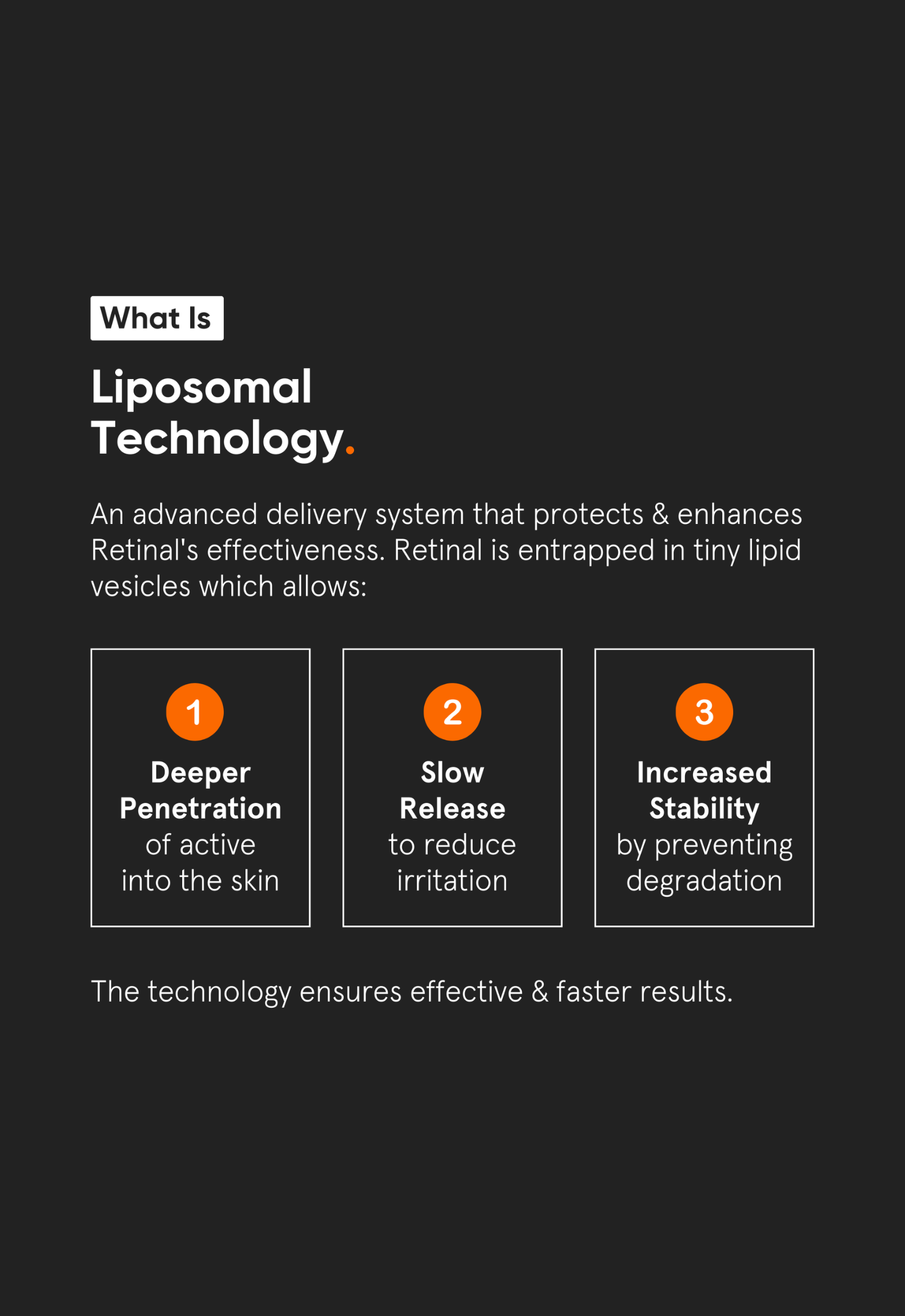 What Is

Liposomal Technology.

An advanced delivery system that protects & enhances Retinal's effectiveness. Retinal is entrapped in tiny lipid vesicles which allows:

1
Deeper Penetration of active into the skin

2
Slow Release to reduce irritation

3
Increased Stability by preventing degradation

The technology ensures effective & faster results.